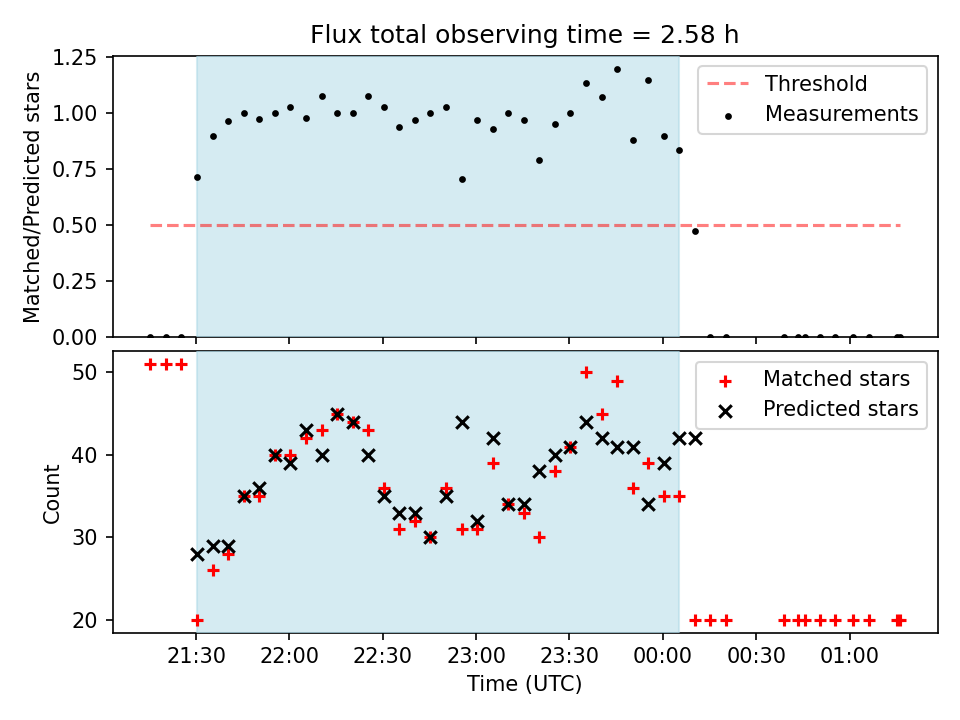 Flux total observing time = 2.58 h

Matched/Predicted stars

1.25
1.00
0.75
0.50
0.25
0.00

Threshold
Measurements

Count

50
40
30
20

Matched stars
Predicted stars

21:30 22:00 22:30 23:00 23:30 00:00 00:30 01:00

Time (UTC)